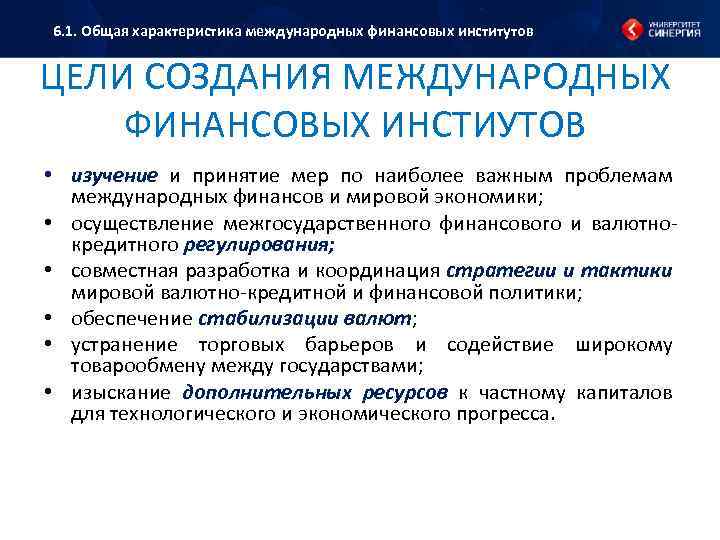 6.1. Общая характеристика международных финансовых институтов

УНИВЕРСИТЕТ СИНЕРГИЯ

ЦЕЛИ СОЗДАНИЯ МЕЖДУНАРОДНЫХ ФИНАНСОВЫХ ИНСТИУТОВ

• изучение и принятие мер по наиболее важным проблемам международных финансов и мировой экономики;
• осуществление межгосударственного финансового и валютно-кредитного регулирования;
• совместная разработка и координация стратегии и тактики мировой валютно-кредитной и финансовой политики;
• обеспечение стабилизации валют;
• устранение торговых барьеров и содействие широкому товарообмену между государствами;
• изыскание дополнительных ресурсов к частному капиталов для технологического и экономического прогресса.